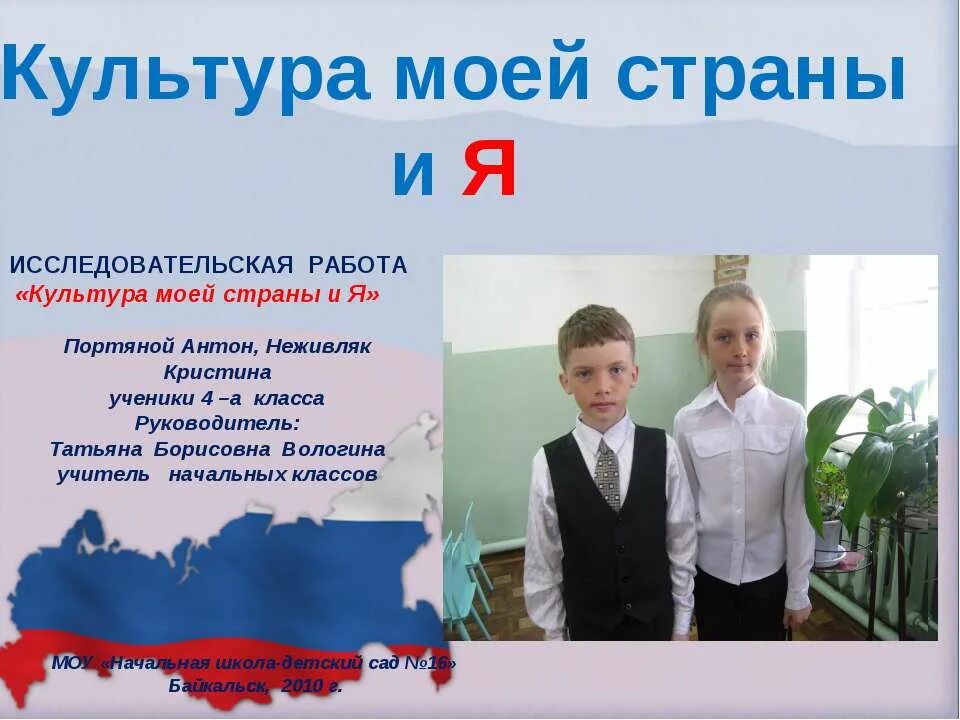 Культура моей страны и Я

ИССЛЕДОВАТЕЛЬСКАЯ РАБОТА
«Культура моей страны и Я»

Портяной Антон, Неживляк Кристина
ученики 4 –а класса
Руководитель:
Татьяна Борисовна Вологина
учитель начальных классов

МОУ «Начальная школа-детский сад №16»
Байкальск, 2010 г.